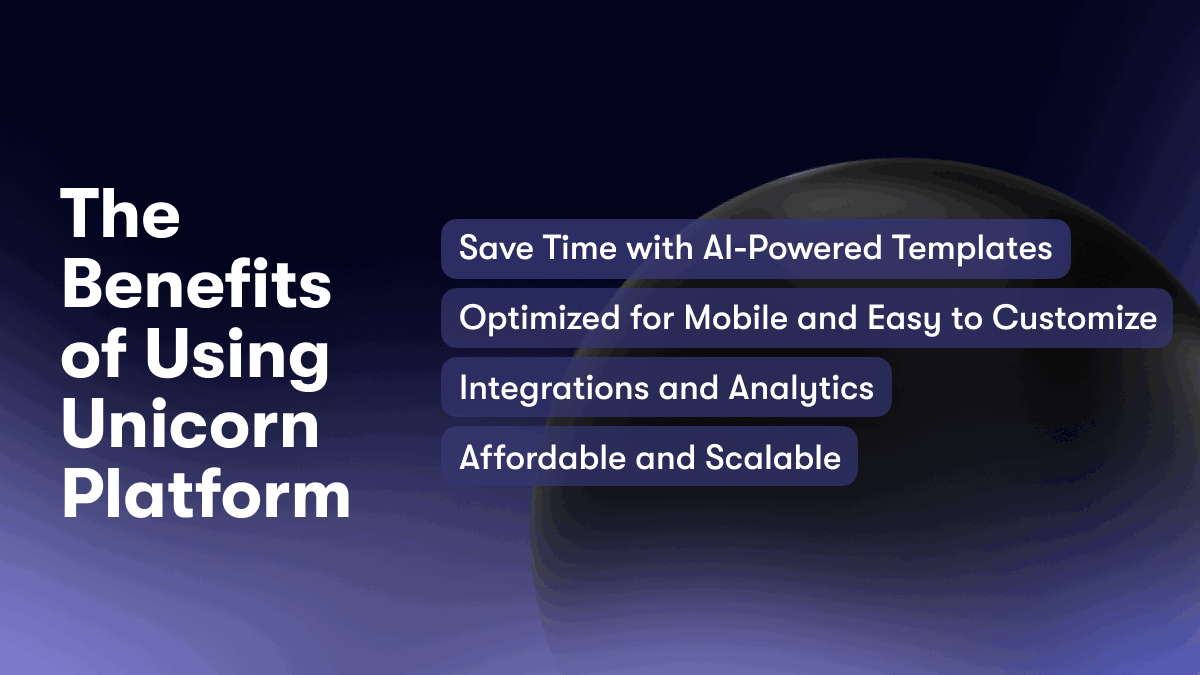 The Benefits of Using Unicorn Platform

Save Time with AI-Powered Templates

Optimized for Mobile and Easy to Customize

Integrations and Analytics

Affordable and Scalable